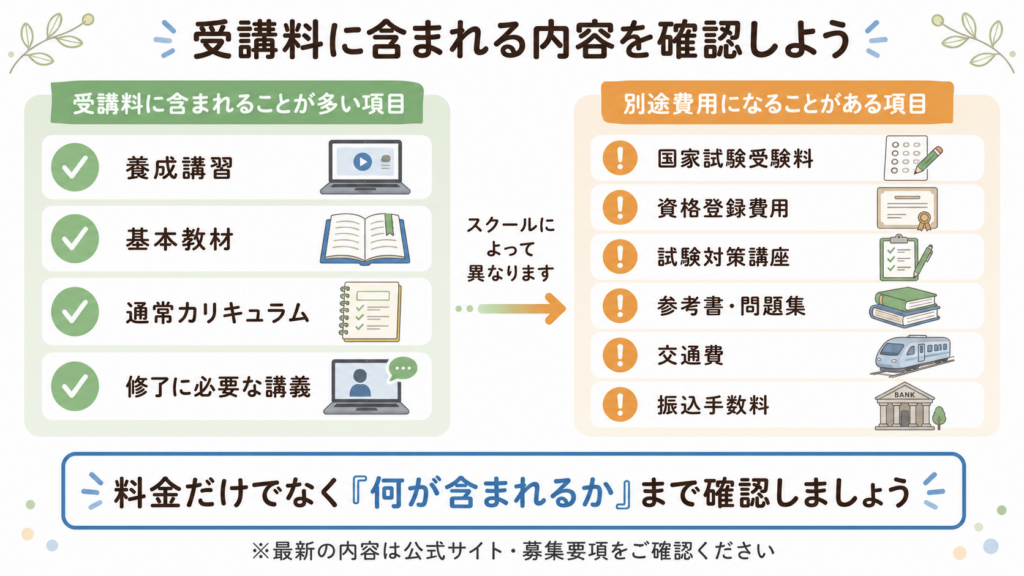 受講料に含まれる内容を確認しよう

受講料に含まれることが多い項目

養成講習

基本教材

通常カリキュラム

修了に必要な講義

スクールによって異なります

別途費用になることがある項目

国家試験受験料

資格登録費用

試験対策講座

参考書・問題集

交通費

振込手数料

BANK

料金だけでなく『何が含まれるか』まで確認しましょう

※最新の内容は公式サイト・募集要項をご確認ください